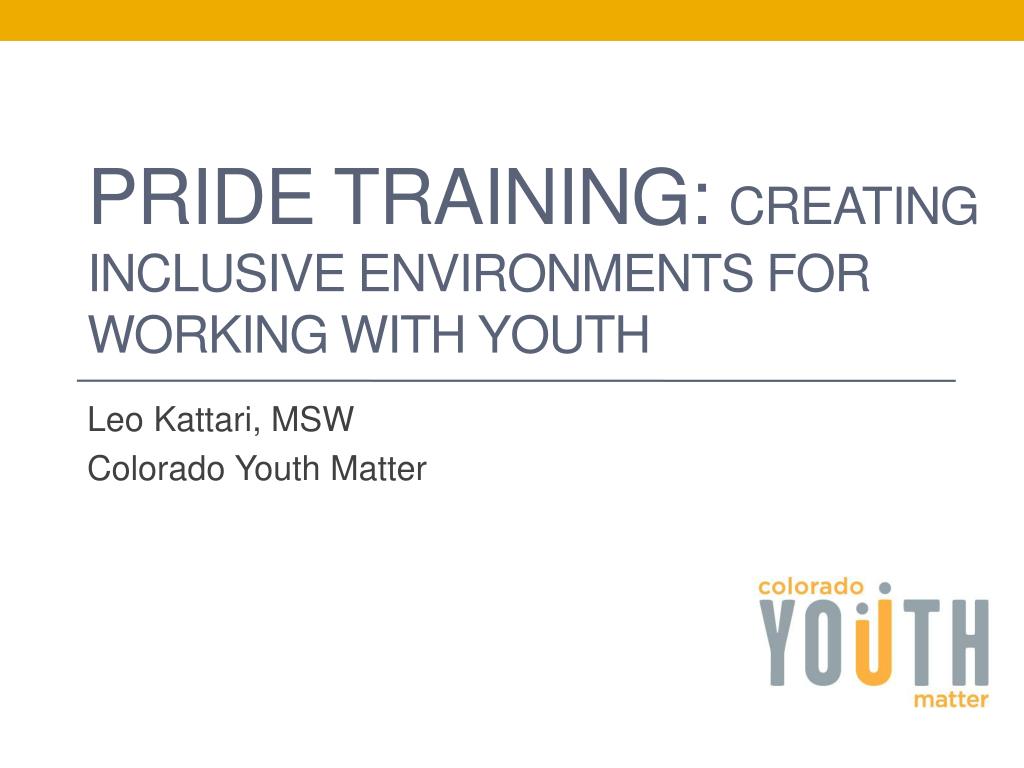 PRIDE TRAINING: CREATING INCLUSIVE ENVIRONMENTS FOR WORKING WITH YOUTH

Leo Kattari, MSW
Colorado Youth Matter

colorado
YOUTH
matter